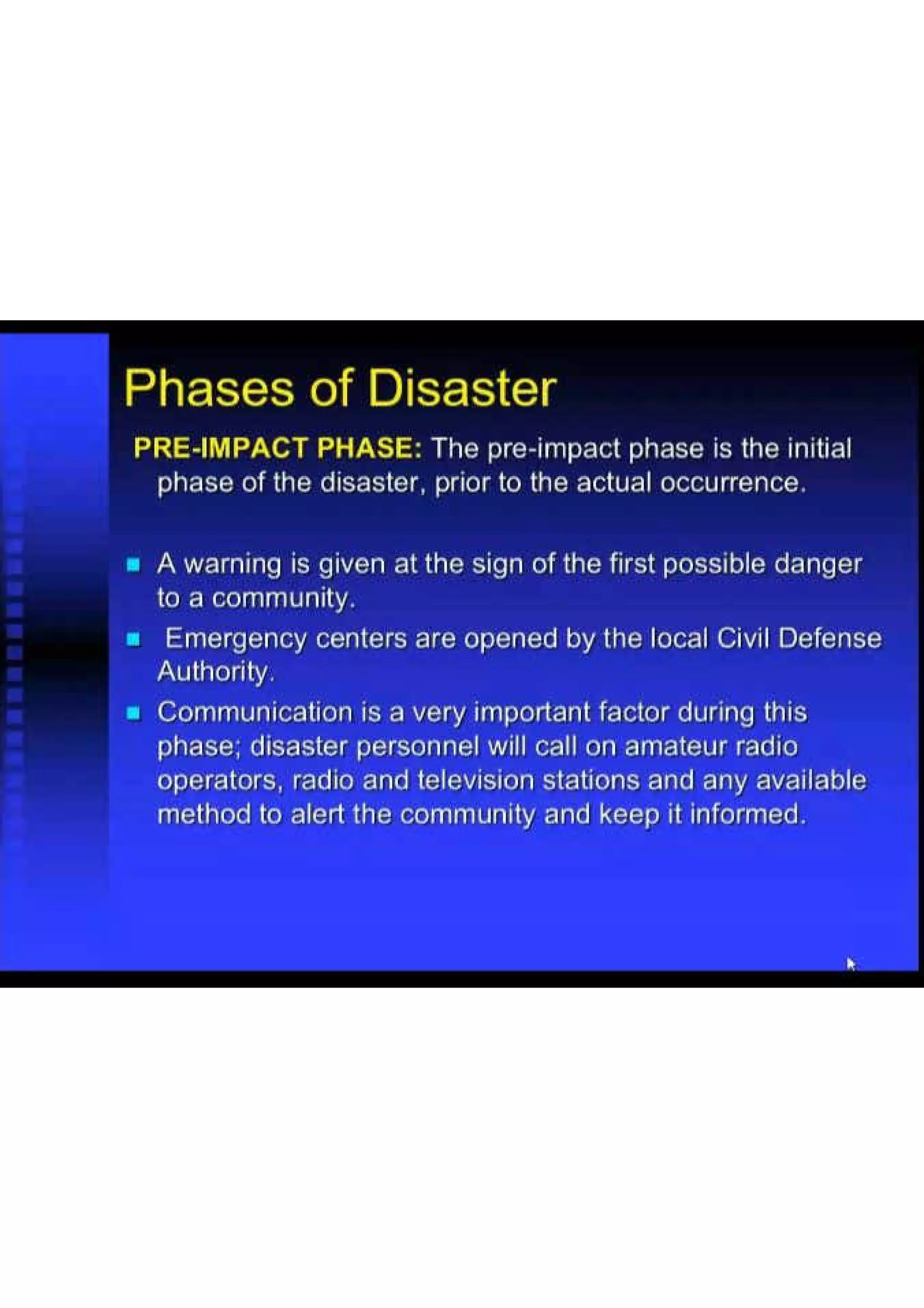 Phases of Disaster

PRE-IMPACT PHASE: The pre-impact phase is the initial phase of the disaster, prior to the actual occurrence.

- A warning is given at the sign of the first possible danger to a community.
- Emergency centers are opened by the local Civil Defense Authority.
- Communication is a very important factor during this phase; disaster personnel will call on amateur radio operators, radio and television stations and any available method to alert the community and keep it informed.